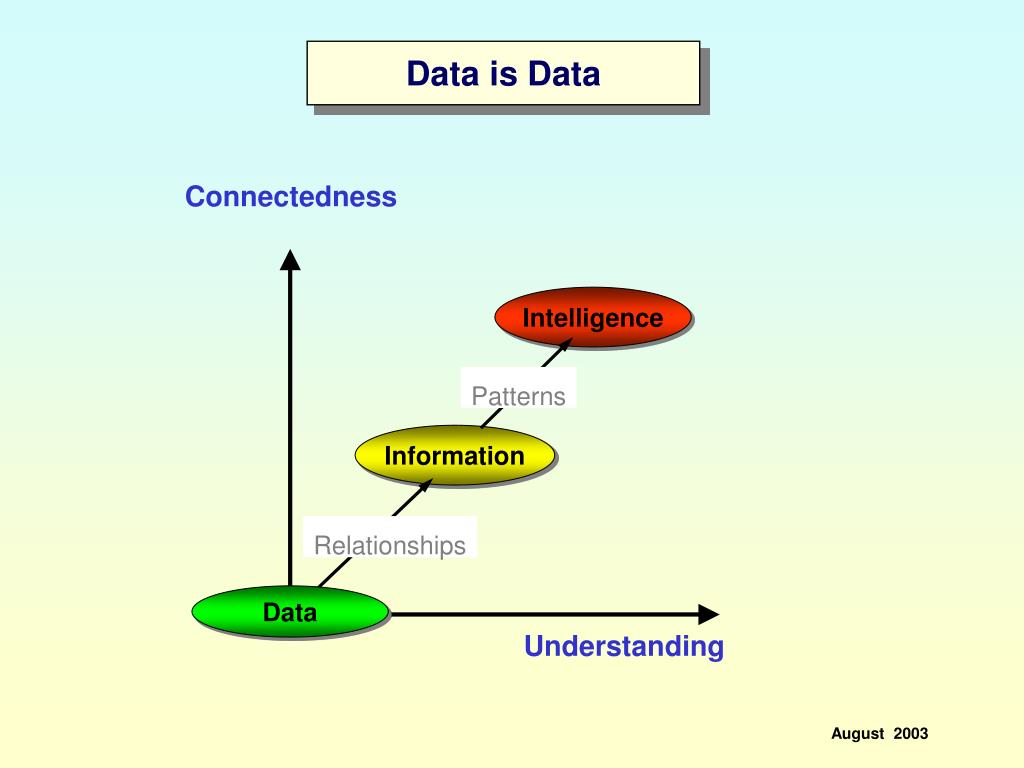 Data is Data

Connectedness

Intelligence

Patterns

Information

Relationships

Data

Understanding

August 2003